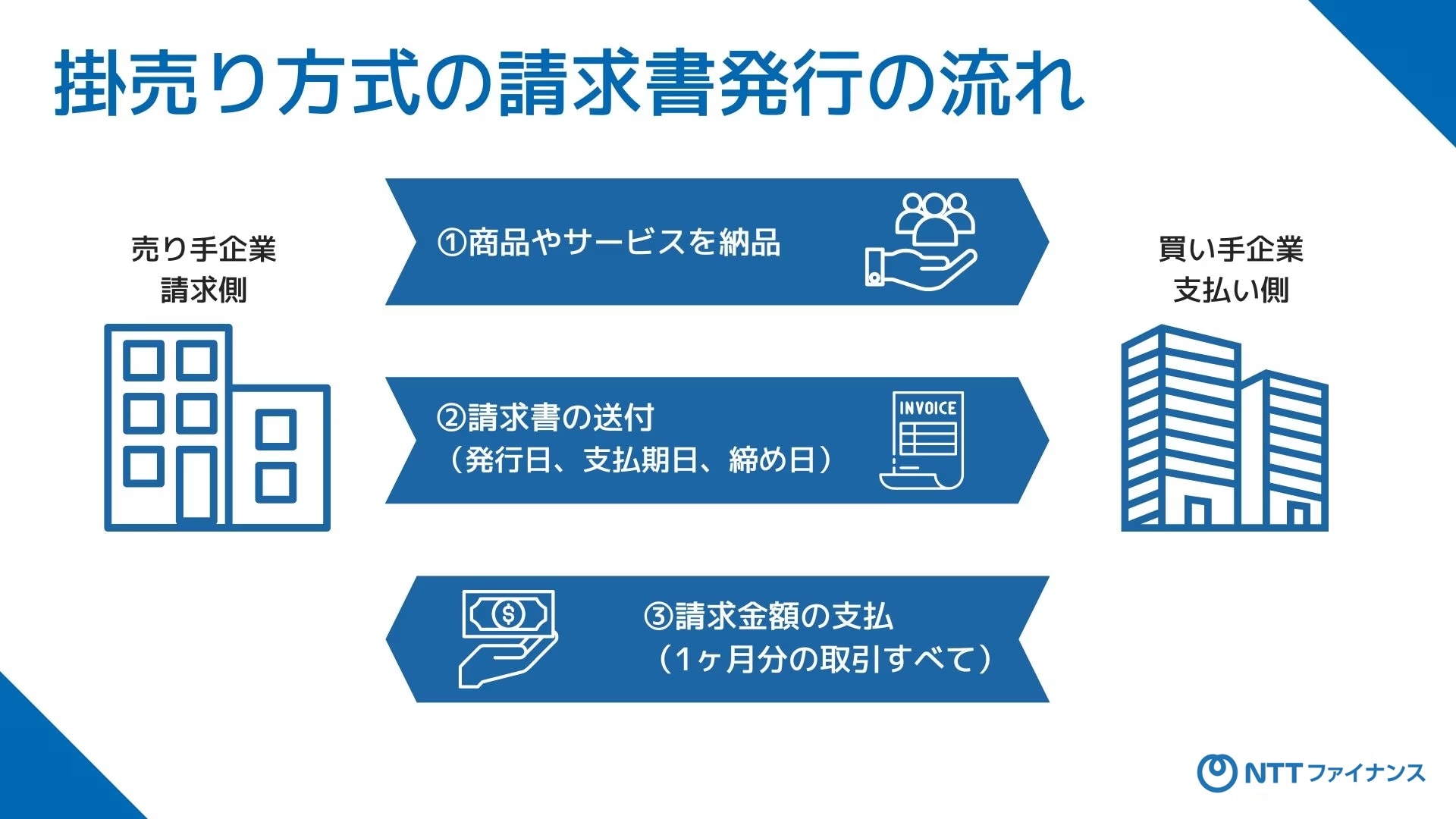 掛売り方式の請求書発行の流れ

売り手企業
請求側

①商品やサービスを納品

②請求書の送付
（発行日、支払期日、締め日）

INVOICE

③請求金額の支払
（1ヶ月分の取引すべて）

買い手企業
支払い側

NTTファイナンス